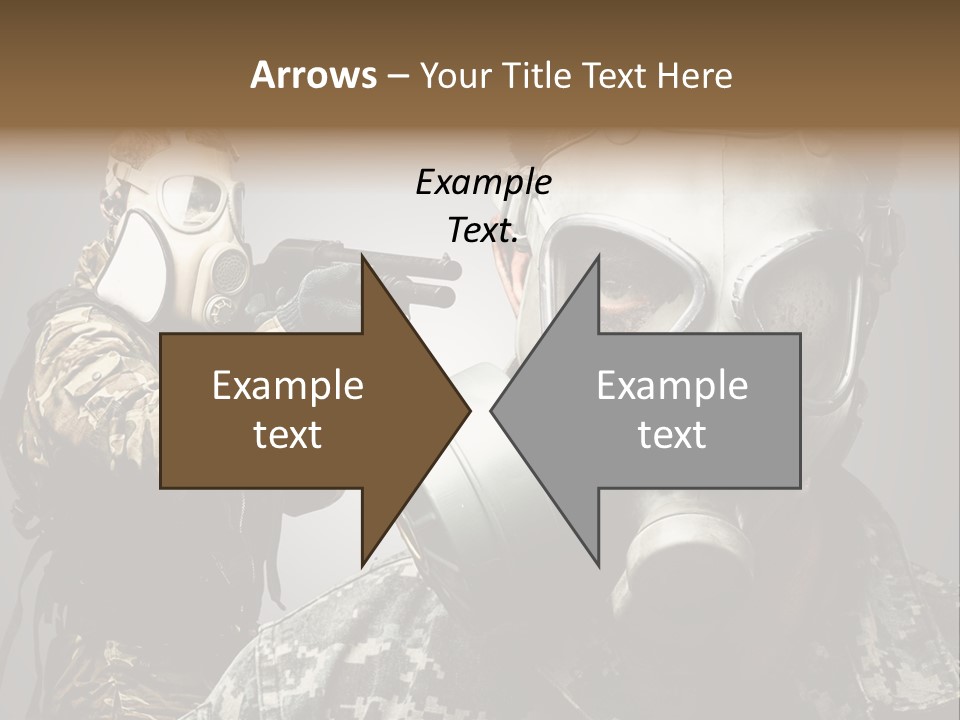 Arrows – Your Title Text Here

Example Text.

Example text

Example text